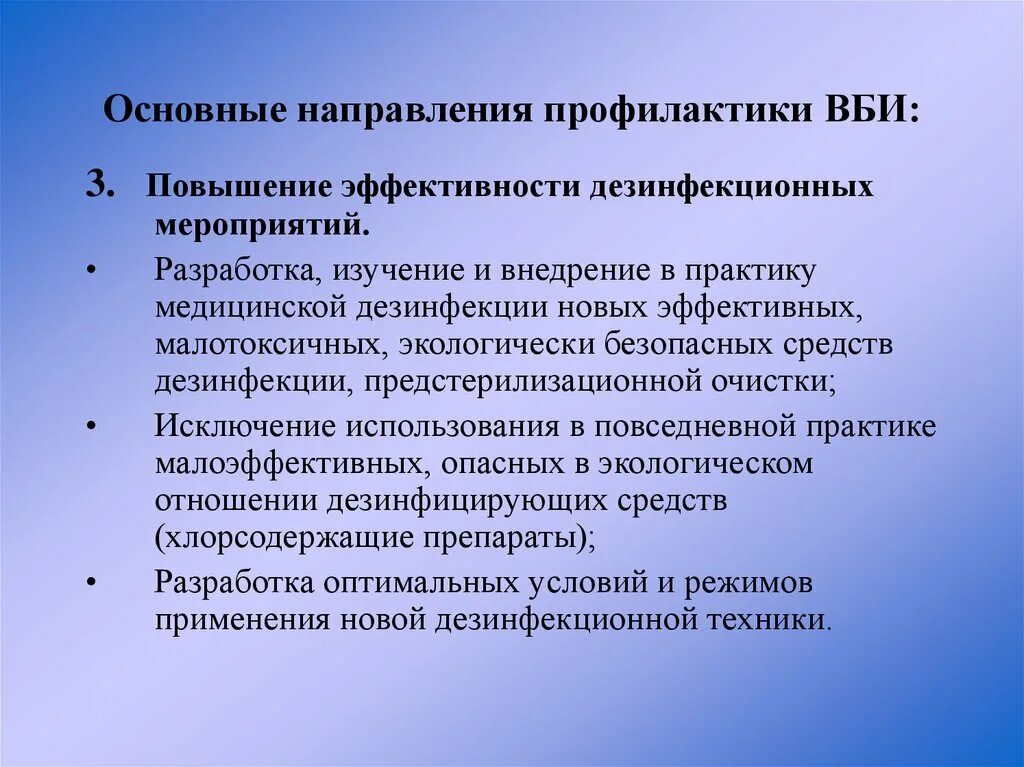 Основные направления профилактики ВБИ:

3. Повышение эффективности дезинфекционных мероприятий.

• Разработка, изучение и внедрение в практику медицинской дезинфекции новых эффективных, малотоксичных, экологически безопасных средств дезинфекции, предстерилизационной очистки;

• Исключение использования в повседневной практике малоэффективных, опасных в экологическом отношении дезинфицирующих средств (хлорсодержащие препараты);

• Разработка оптимальных условий и режимов применения новой дезинфекционной техники.